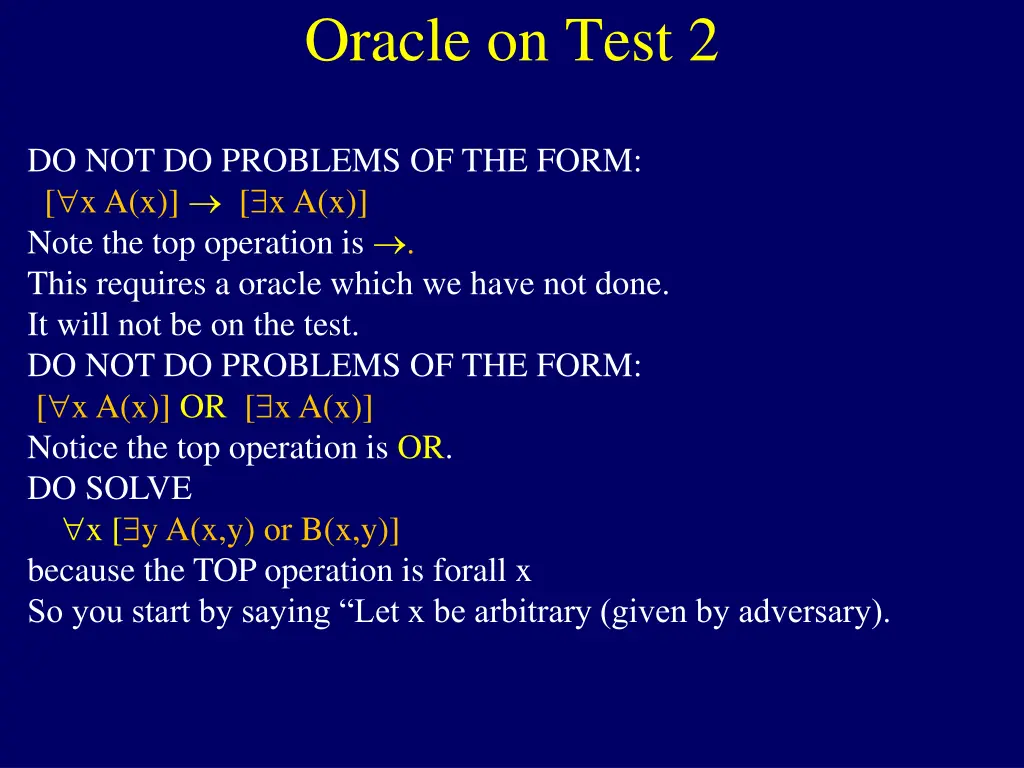 Oracle on Test 2

DO NOT DO PROBLEMS OF THE FORM:
$[\forall x\ A(x)] \rightarrow [\exists x\ A(x)]$
Note the top operation is $\rightarrow$.
This requires a oracle which we have not done.
It will not be on the test.
DO NOT DO PROBLEMS OF THE FORM:
$[\forall x\ A(x)]$ OR $[\exists x\ A(x)]$
Notice the top operation is OR.
DO SOLVE
$\forall x\ [\exists y\ A(x,y)$ or $B(x,y)]$
because the TOP operation is forall x
So you start by saying “Let x be arbitrary (given by adversary).